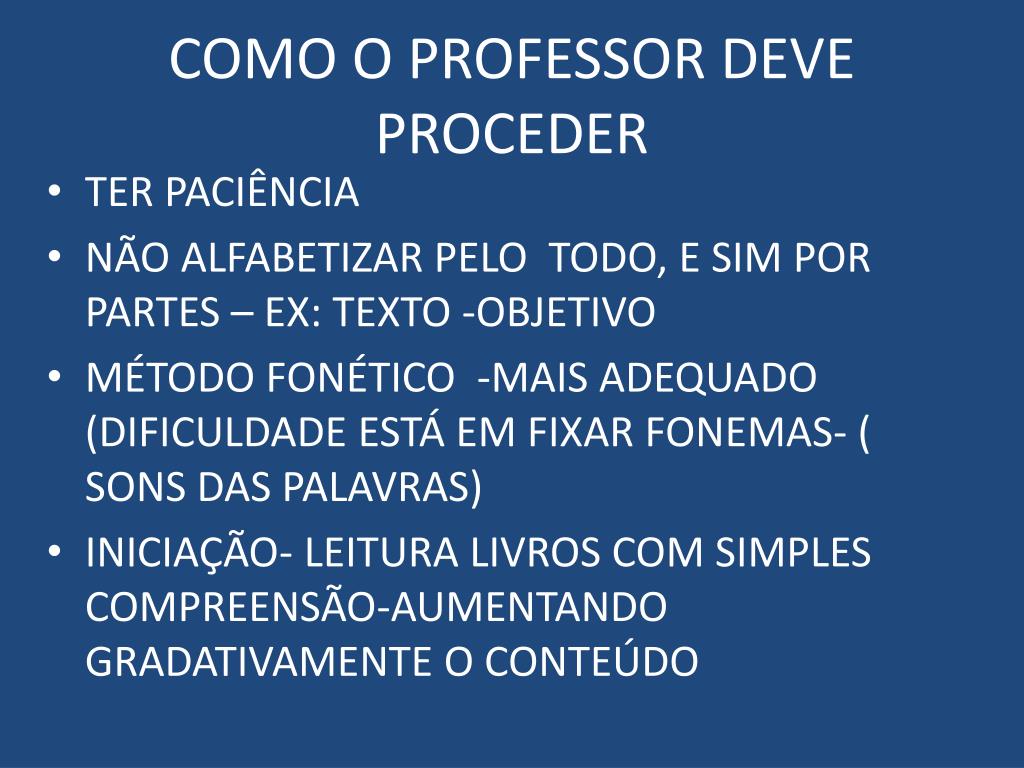 COMO O PROFESSOR DEVE PROCEDER

• TER PACIÊNCIA
• NÃO ALFABETIZAR PELO TODO, E SIM POR PARTES – EX: TEXTO -OBJETIVO
• MÉTODO FONÉTICO -MAIS ADEQUADO (DIFICULDADE ESTÁ EM FIXAR FONEMAS- ( SONS DAS PALAVRAS)
• INICIAÇÃO- LEITURA LIVROS COM SIMPLES COMPREENSÃO-AUMENTANDO GRADATIVAMENTE O CONTEÚDO